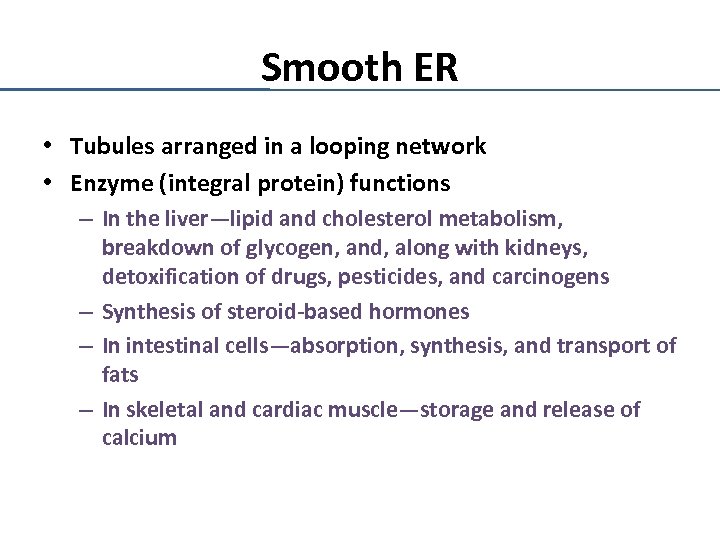 Smooth ER

• Tubules arranged in a looping network
• Enzyme (integral protein) functions
– In the liver—lipid and cholesterol metabolism, breakdown of glycogen, and, along with kidneys, detoxification of drugs, pesticides, and carcinogens
– Synthesis of steroid-based hormones
– In intestinal cells—absorption, synthesis, and transport of fats
– In skeletal and cardiac muscle—storage and release of calcium